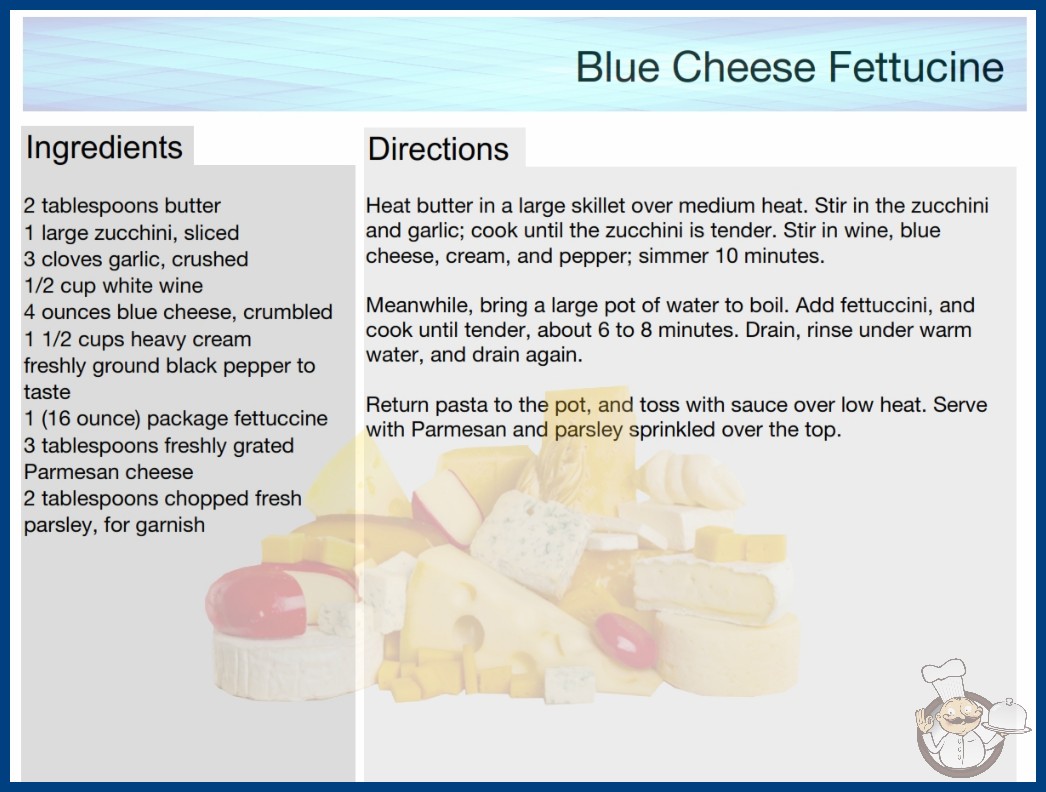 Blue Cheese Fettucine

Ingredients

2 tablespoons butter
1 large zucchini, sliced
3 cloves garlic, crushed
1/2 cup white wine
4 ounces blue cheese, crumbled
1 1/2 cups heavy cream
freshly ground black pepper to taste
1 (16 ounce) package fettuccine
3 tablespoons freshly grated Parmesan cheese
2 tablespoons chopped fresh parsley, for garnish

Directions

Heat butter in a large skillet over medium heat. Stir in the zucchini and garlic; cook until the zucchini is tender. Stir in wine, blue cheese, cream, and pepper; simmer 10 minutes.

Meanwhile, bring a large pot of water to boil. Add fettuccini, and cook until tender, about 6 to 8 minutes. Drain, rinse under warm water, and drain again.

Return pasta to the pot, and toss with sauce over low heat. Serve with Parmesan and parsley sprinkled over the top.